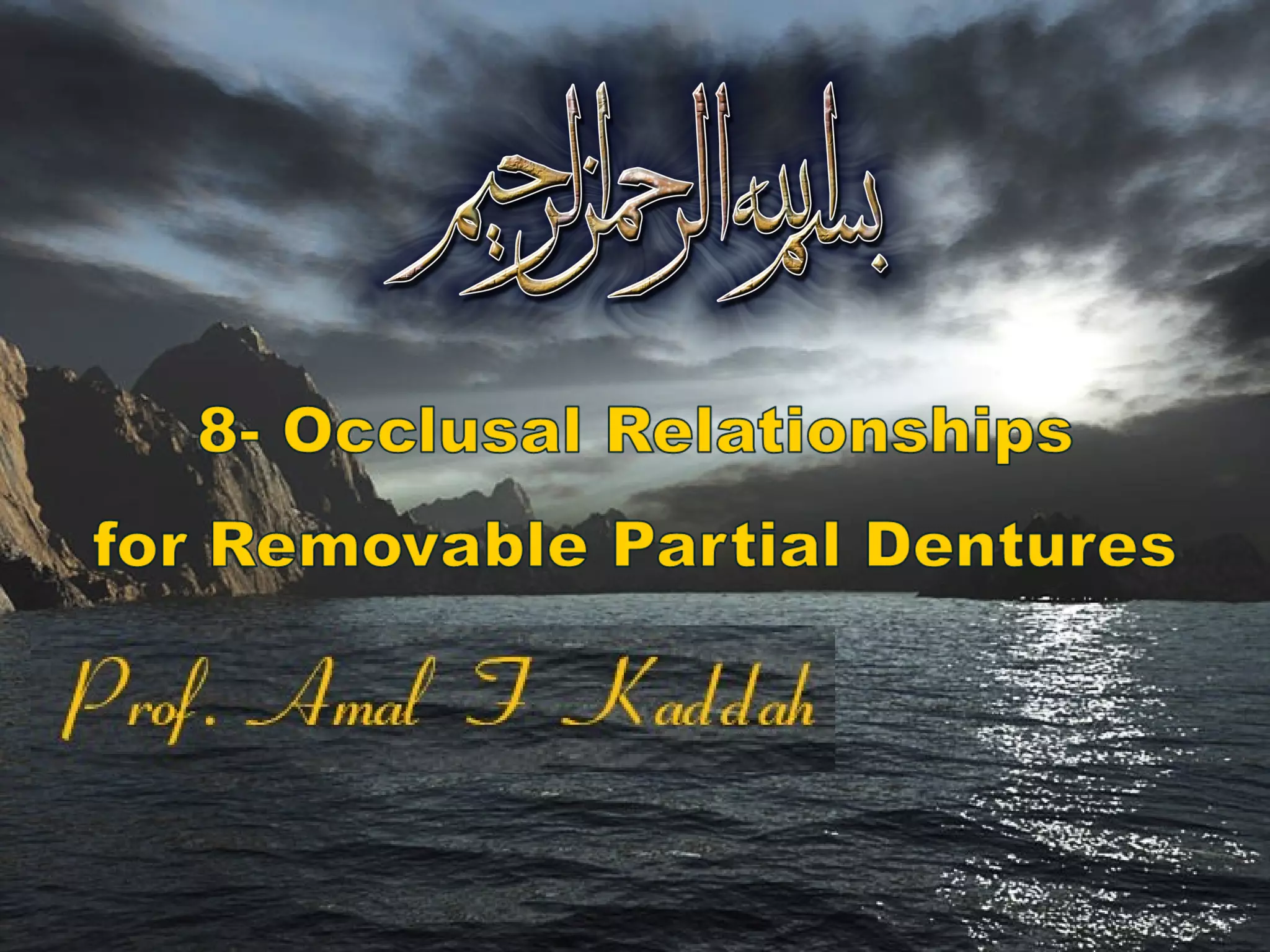 بسم الله الرحمن الرحيم

8- Occlusal Relationships for Removable Partial Dentures

Prof. Amal F Kaddah